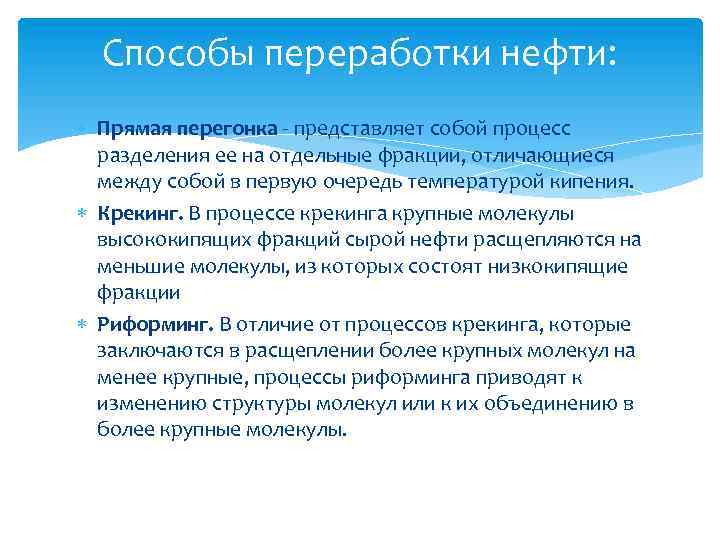 Способы переработки нефти:

Прямая перегонка - представляет собой процесс разделения ее на отдельные фракции, отличающиеся между собой в первую очередь температурой кипения.

∗ Крекинг. В процессе крекинга крупные молекулы высококипящих фракций сырой нефти расщепляются на меньшие молекулы, из которых состоят низкокипящие фракции

∗ Риформинг. В отличие от процессов крекинга, которые заключаются в расщеплении более крупных молекул на менее крупные, процессы риформинга приводят к изменению структуры молекул или к их объединению в более крупные молекулы.